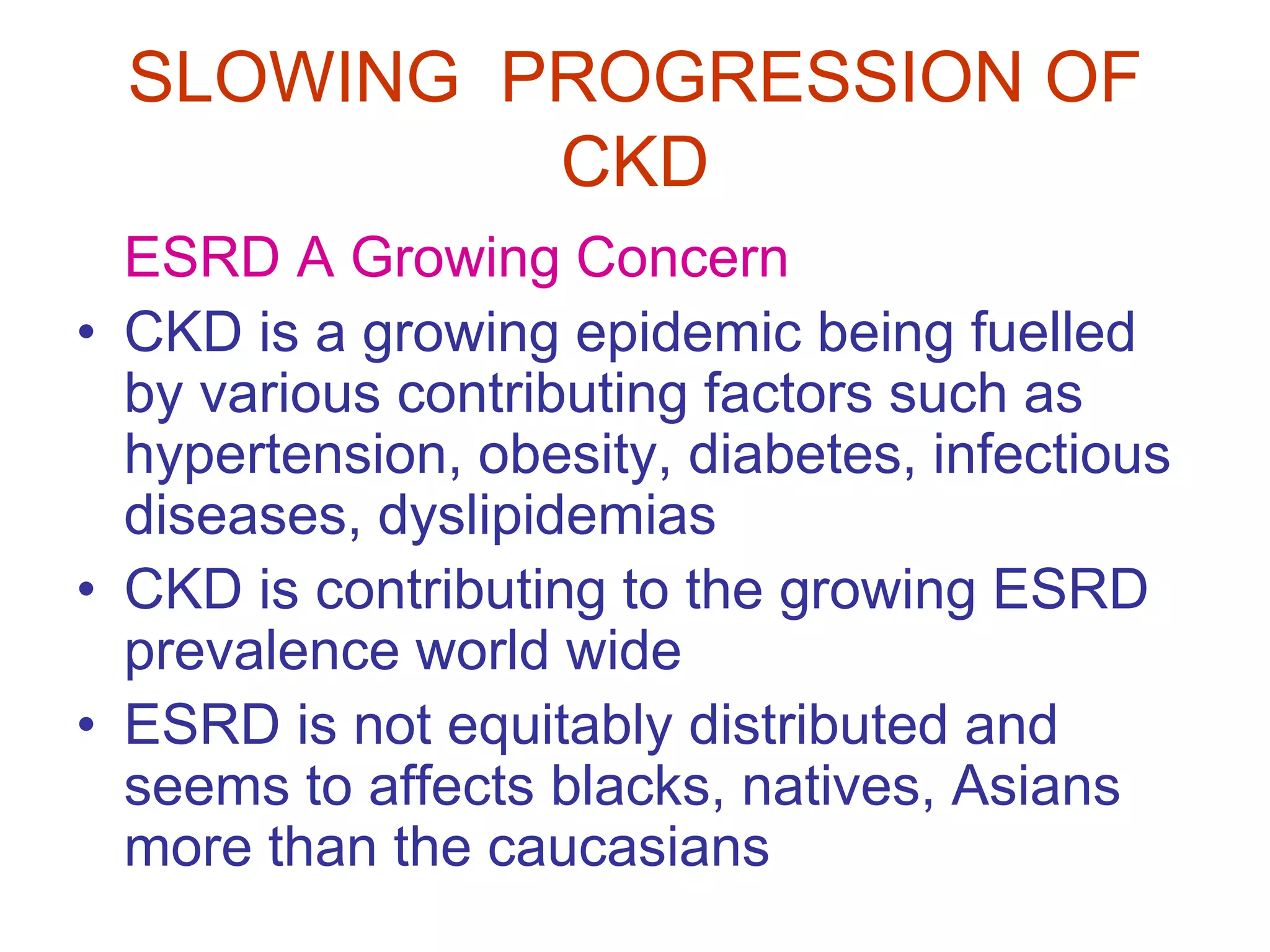 SLOWING PROGRESSION OF CKD

ESRD A Growing Concern

• CKD is a growing epidemic being fuelled by various contributing factors such as hypertension, obesity, diabetes, infectious diseases, dyslipidemias
• CKD is contributing to the growing ESRD prevalence world wide
• ESRD is not equitably distributed and seems to affects blacks, natives, Asians more than the caucasians